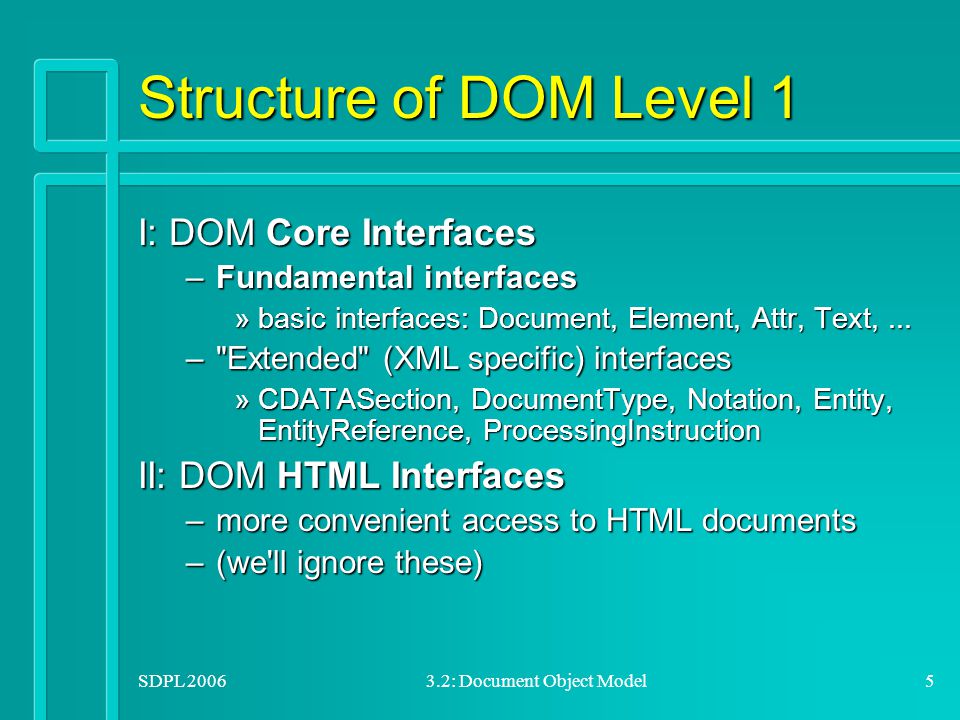 Structure of DOM Level 1

I: DOM Core Interfaces

– Fundamental interfaces

» basic interfaces: Document, Element, Attr, Text, ...

– "Extended" (XML specific) interfaces

» CDATASection, DocumentType, Notation, Entity, EntityReference, ProcessingInstruction

II: DOM HTML Interfaces

– more convenient access to HTML documents

– (we'll ignore these)

SDPL 2006

3.2: Document Object Model

5